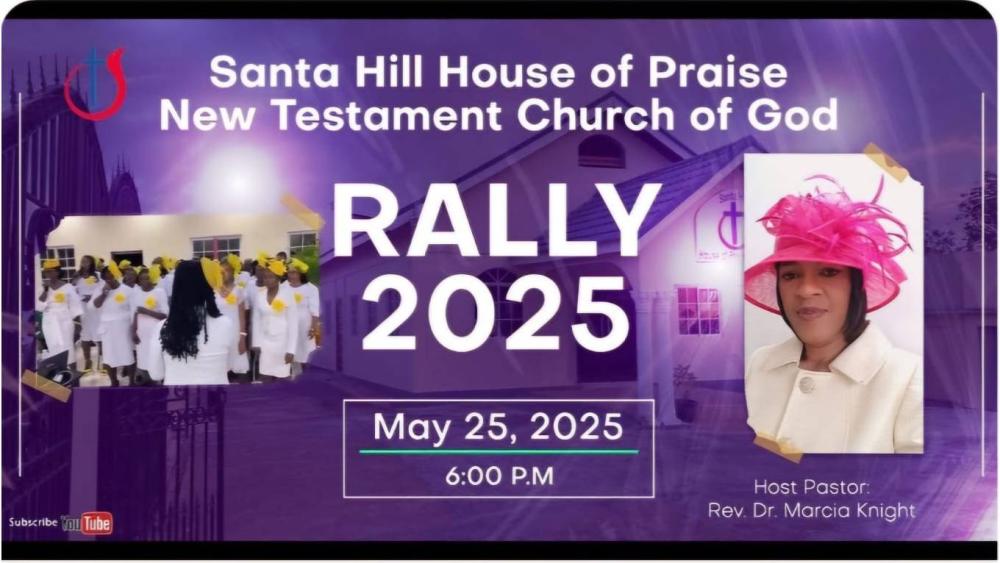 Santa Hill House of Praise
New Testament Church of God

RALLY
2025

May 25, 2025
6:00 P.M

Host Pastor:
Rev. Dr. Marcia Knight

Subscribe YouTube